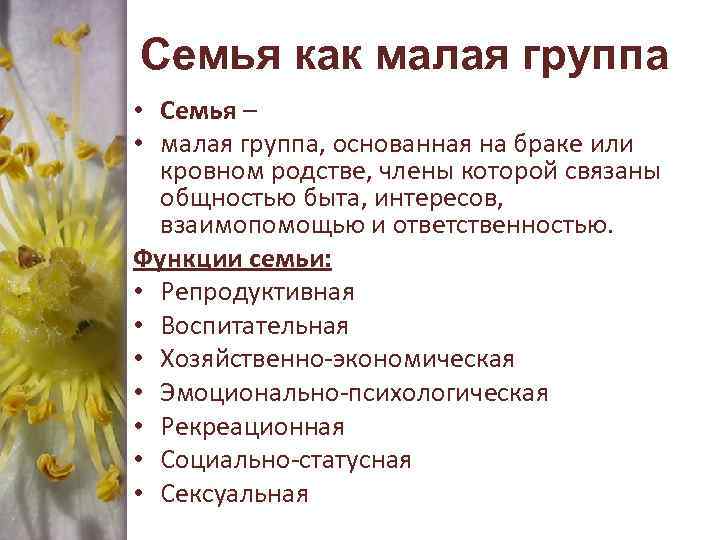 Семья как малая группа

• Семья –
• малая группа, основанная на браке или кровном родстве, члены которой связаны общностью быта, интересов, взаимопомощью и ответственностью.

Функции семьи:
• Репродуктивная
• Воспитательная
• Хозяйственно-экономическая
• Эмоционально-психологическая
• Рекреационная
• Социально-статусная
• Сексуальная